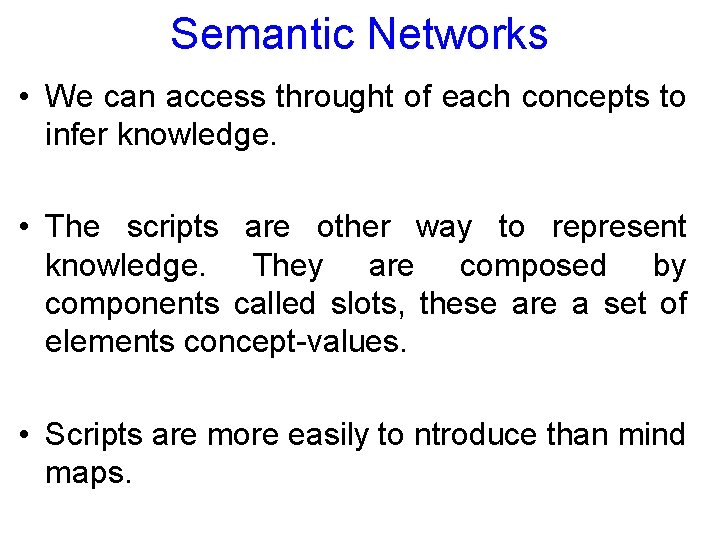 Semantic Networks

• We can access throught of each concepts to infer knowledge.

• The scripts are other way to represent knowledge. They are composed by components called slots, these are a set of elements concept-values.

• Scripts are more easily to ntroduce than mind maps.